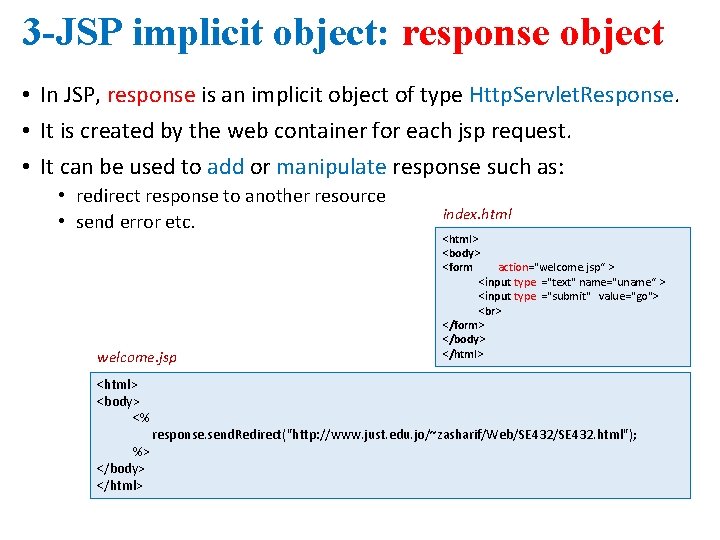 3-JSP implicit object: response object

• In JSP, response is an implicit object of type HttpServletResponse.
• It is created by the web container for each jsp request.
• It can be used to add or manipulate response such as:
  • redirect response to another resource
  • send error etc.

index.html

<html>
<body>
<form action="welcome.jsp" >
<input type ="text" name="uname" >
<input type ="submit" value="go">
<br>
</form>
</body>
</html>

welcome.jsp

<html>
<body>
<%
response.sendRedirect("http://www.just.edu.jo/~zasharif/Web/SE432/SE432.html");
%>
</body>
</html>